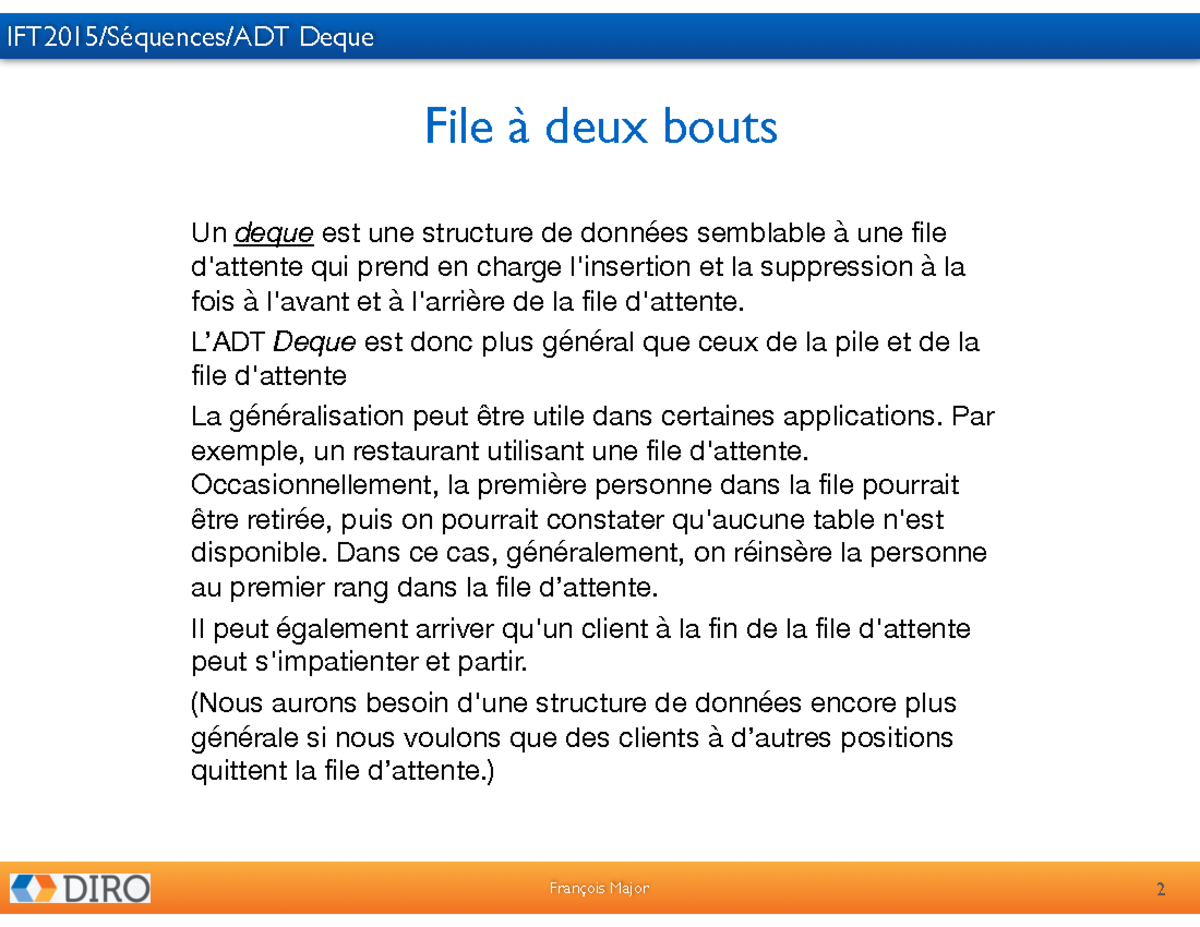 IFT2015/Séquences/ADT Deque

File à deux bouts

Un deque est une structure de données semblable à une file d'attente qui prend en charge l'insertion et la suppression à la fois à l'avant et à l'arrière de la file d'attente.

L'ADT Deque est donc plus général que ceux de la pile et de la file d'attente

La généralisation peut être utile dans certaines applications. Par exemple, un restaurant utilisant une file d'attente. Occasionnellement, la première personne dans la file pourrait être retirée, puis on pourrait constater qu'aucune table n'est disponible. Dans ce cas, généralement, on réinsère la personne au premier rang dans la file d'attente.

Il peut également arriver qu'un client à la fin de la file d'attente peut s'impatienter et partir.

(Nous aurons besoin d'une structure de données encore plus générale si nous voulons que des clients à d'autres positions quittent la file d'attente.)

DIRO

François Major

2